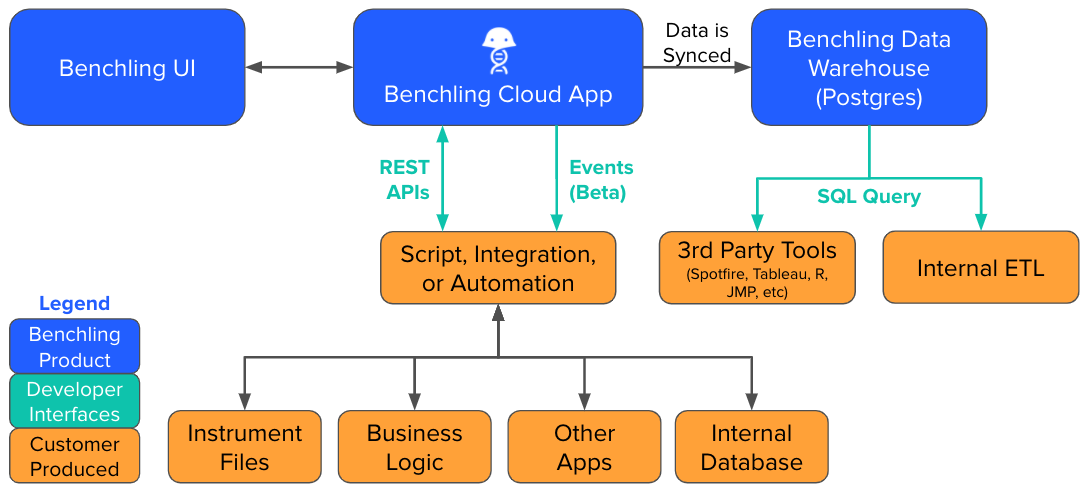 Benchling UI

Benchling Cloud App

Data is Synced

Benchling Data Warehouse (Postgres)

REST APIs

Events (Beta)

SQL Query

Script, Integration, or Automation

3rd Party Tools (Spotfire, Tableau, R, JMP, etc)

Internal ETL

Legend

Benchling Product

Developer Interfaces

Customer Produced

Instrument Files

Business Logic

Other Apps

Internal Database